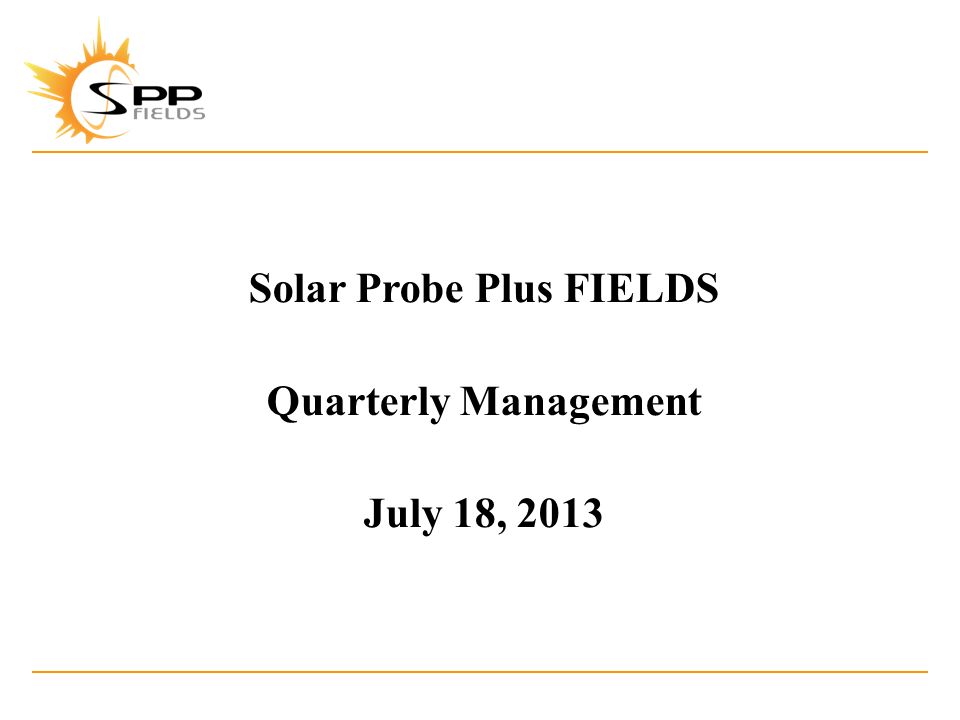 SPP FIELDS

Solar Probe Plus FIELDS

Quarterly Management

July 18, 2013